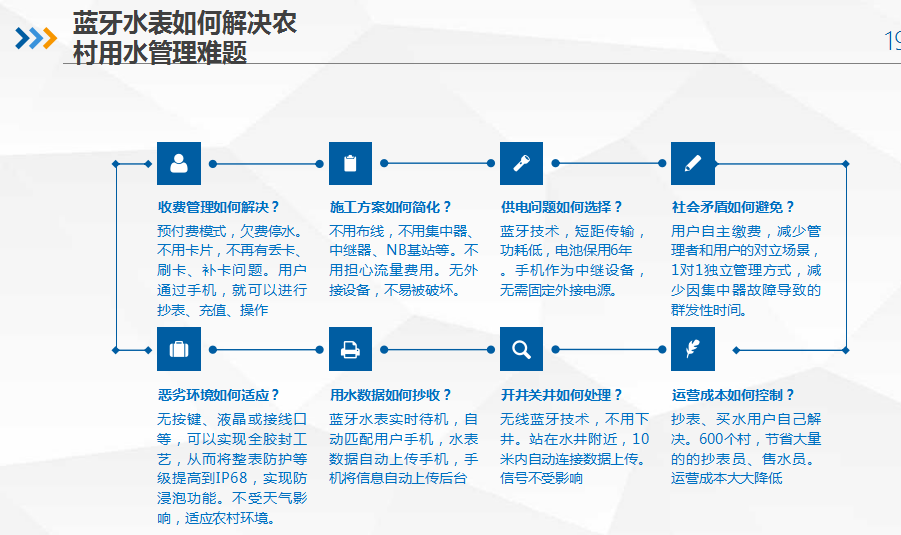 蓝牙水表如何解决农村用水管理难题

19

收费管理如何解决？
预付费模式，欠费停水。不用卡片，不再有丢卡、刷卡、补卡问题。用户通过手机，就可以进行抄表、充值、操作

施工方案如何简化？
不用布线，不用集中器、中继器、NB基站等。不用担心流量费用。无外接设备，不易被破坏。

供电问题如何选择？
蓝牙技术，短距传输，功耗低，电池保用6年。手机作为中继设备，无需固定外接电源。

社会矛盾如何避免？
用户自主缴费，减少管理者和用户的对立场景，1对1独立管理方式，减少因集中器故障导致的群发性时间。

恶劣环境如何适应？
无按键、液晶或接线口等，可以实现全胶封工艺，从而将整表防护等级提高到IP68，实现防浸泡功能。不受天气影响，适应农村环境。

用水数据如何抄收？
蓝牙水表实时待机，自动匹配用户手机，水表数据自动上传手机，手机将信息自动上传后台

开井关井如何处理？
无线蓝牙技术，不用下井。站在水井附近，10米内自动连接数据上传。信号不受影响

运营成本如何控制？
抄表、买水用户自己解决。600个村，节省大量的的抄表员、售水员。运营成本大大降低